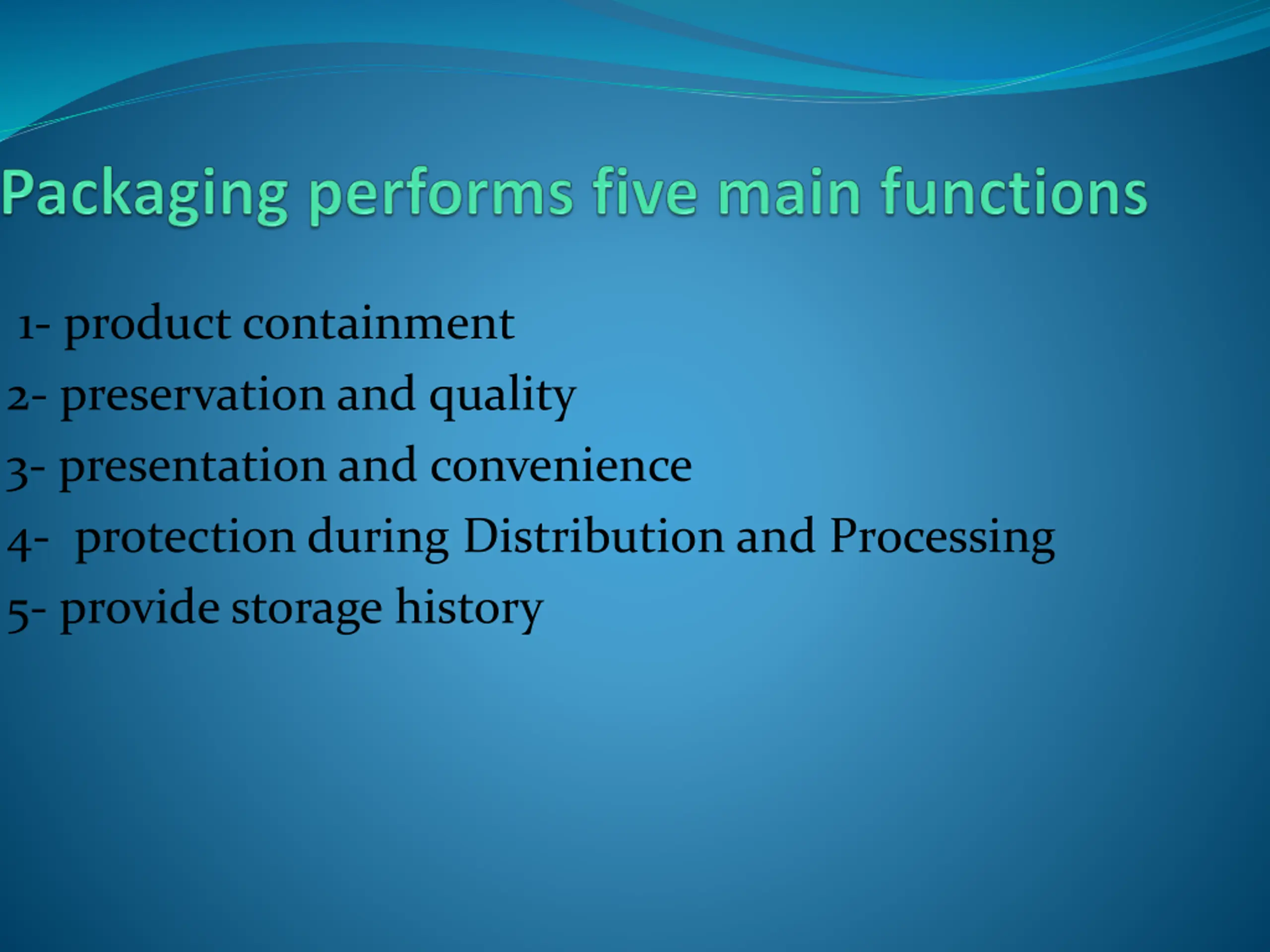 Packaging performs five main functions

1- product containment
2- preservation and quality
3- presentation and convenience
4- protection during Distribution and Processing
5- provide storage history